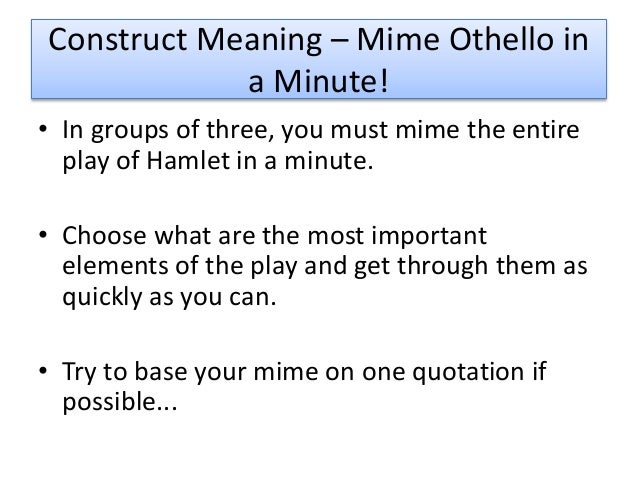 Construct Meaning – Mime Othello in a Minute!

• In groups of three, you must mime the entire play of Hamlet in a minute.

• Choose what are the most important elements of the play and get through them as quickly as you can.

• Try to base your mime on one quotation if possible...